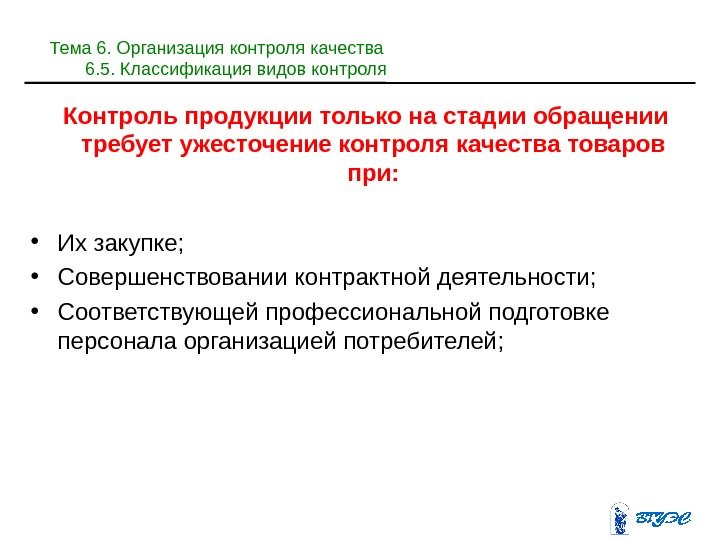 Тема 6. Организация контроля качества
6.5. Классификация видов контроля

Контроль продукции только на стадии обращении требует ужесточение контроля качества товаров при:

• Их закупке;
• Совершенствовании контрактной деятельности;
• Соответствующей профессиональной подготовке персонала организацией потребителей;

ВГУЭС